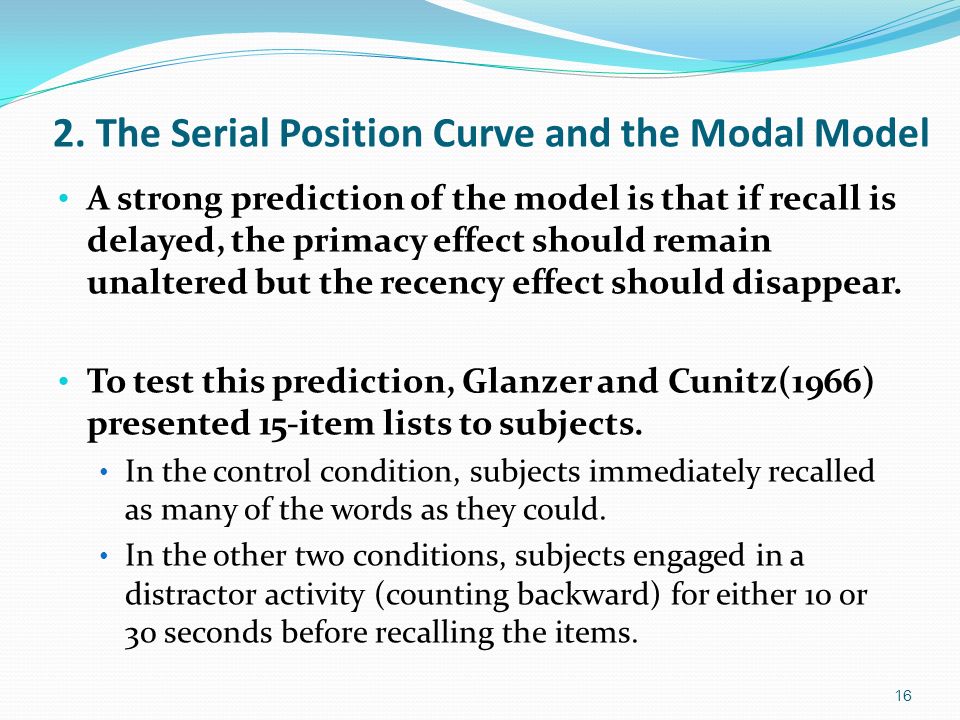 2. The Serial Position Curve and the Modal Model

• A strong prediction of the model is that if recall is delayed, the primacy effect should remain unaltered but the recency effect should disappear.

• To test this prediction, Glanzer and Cunitz(1966) presented 15-item lists to subjects.
  • In the control condition, subjects immediately recalled as many of the words as they could.
  • In the other two conditions, subjects engaged in a distractor activity (counting backward) for either 10 or 30 seconds before recalling the items.

16